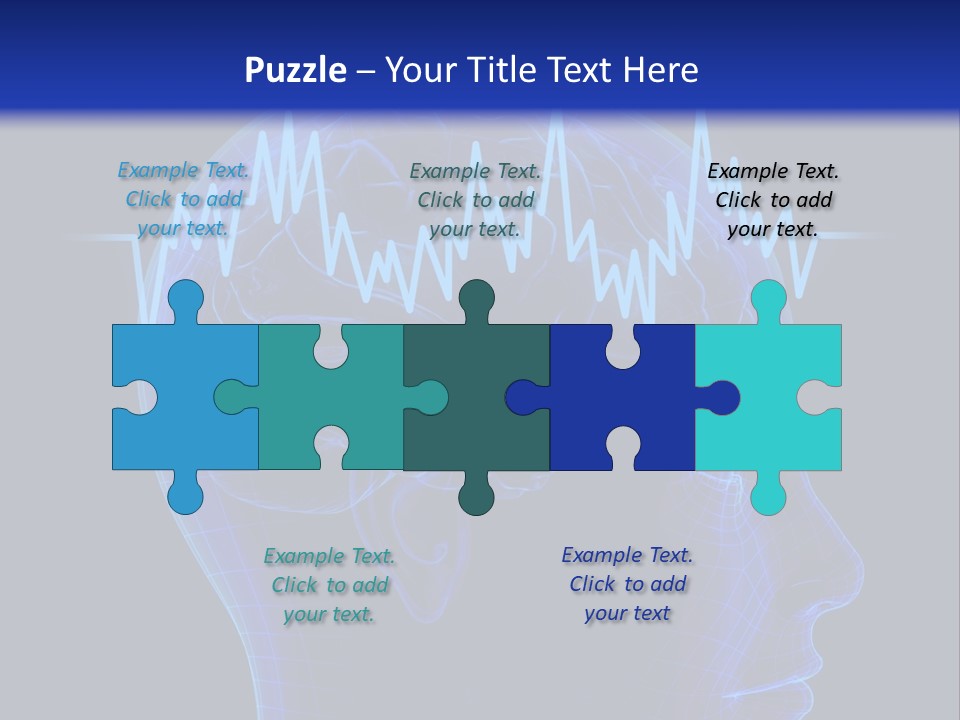 Puzzle – Your Title Text Here

Example Text. Click to add your text.

Example Text. Click to add your text.

Example Text. Click to add your text.

Example Text. Click to add your text.

Example Text. Click to add your text